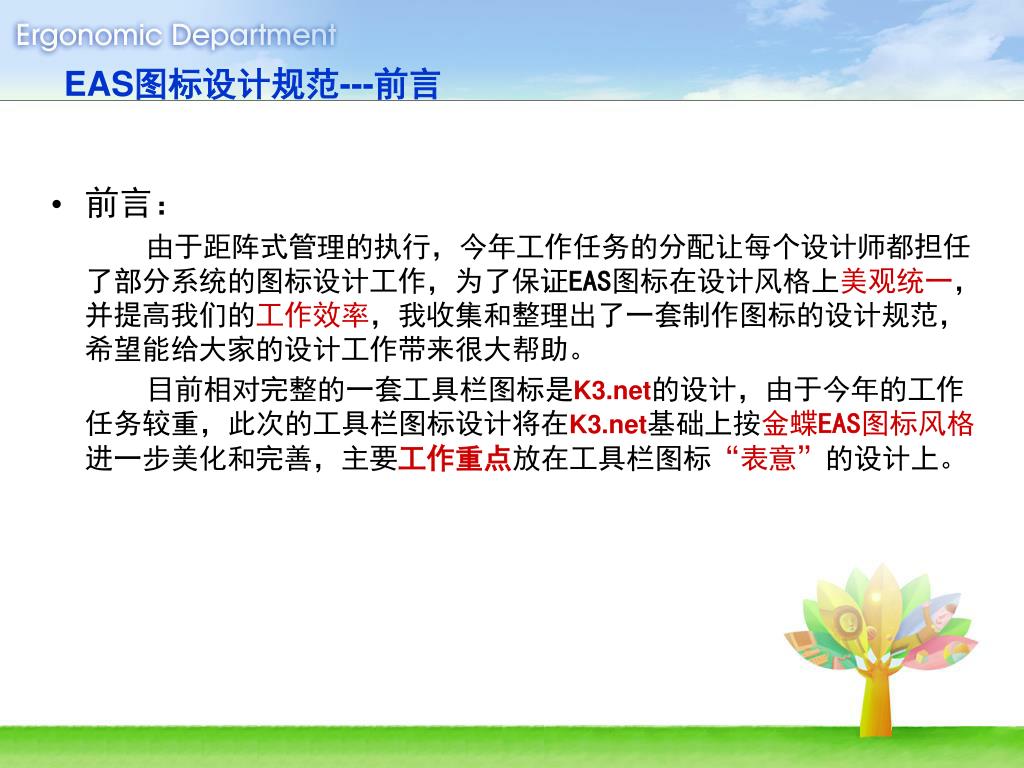 Ergonomic Department

EAS图标设计规范---前言

• 前言：

由于距阵式管理的执行，今年工作任务的分配让每个设计师都担任了部分系统的图标设计工作，为了保证EAS图标在设计风格上美观统一，并提高我们的工作效率，我收集和整理出了一套制作图标的设计规范，希望能给大家的设计工作带来很大帮助。

目前相对完整的一套工具栏图标是K3.net的设计，由于今年的工作任务较重，此次的工具栏图标设计将在K3.net基础上按金蝶EAS图标风格进一步美化和完善，主要工作重点放在工具栏图标“表意”的设计上。